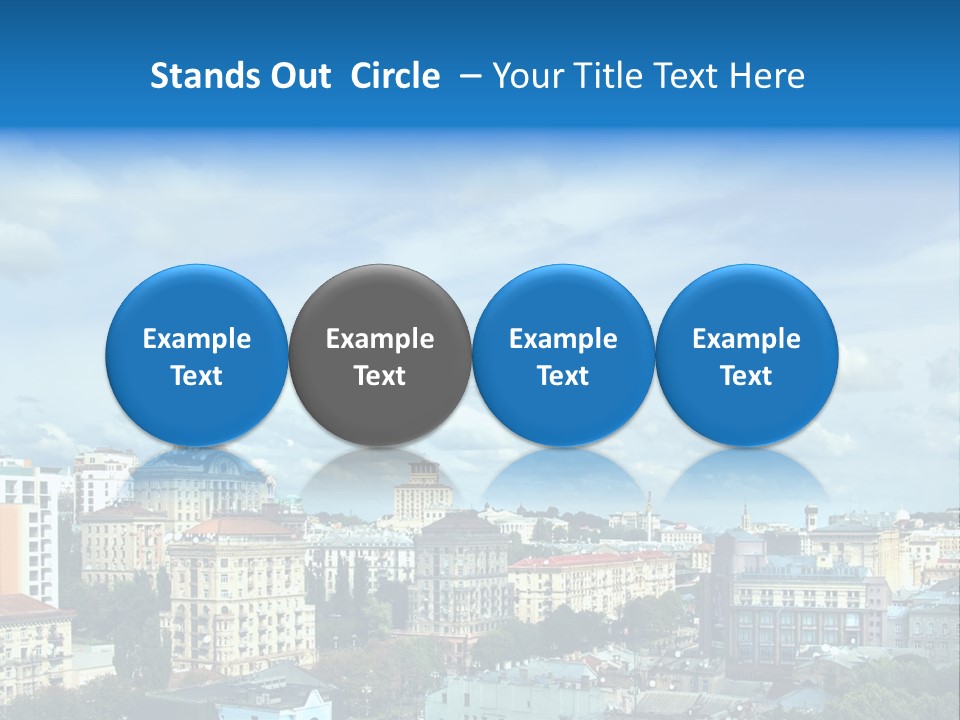 Stands Out Circle – Your Title Text Here

Example Text

Example Text

Example Text

Example Text